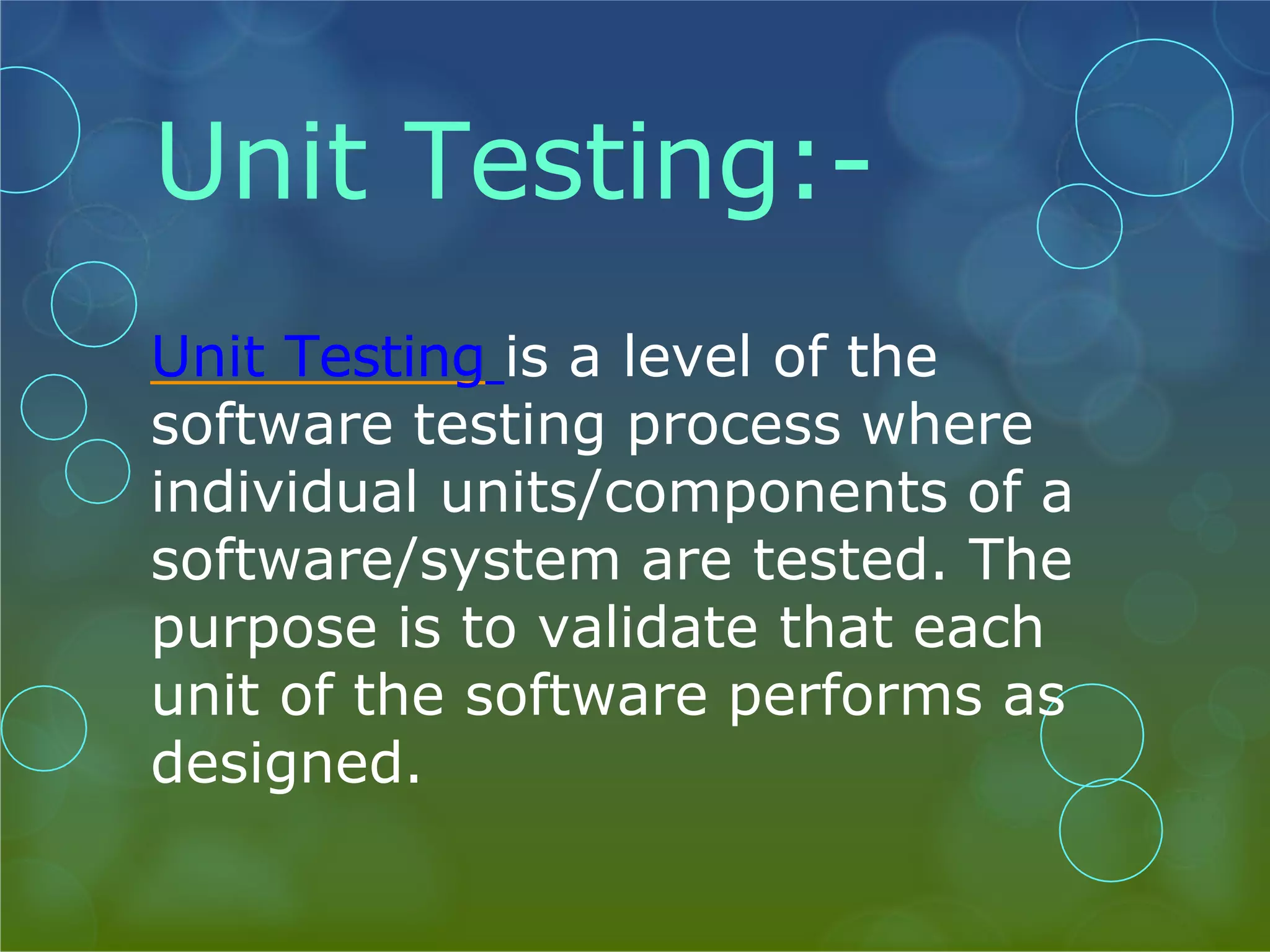 Unit Testing:-

Unit Testing is a level of the software testing process where individual units/components of a software/system are tested. The purpose is to validate that each unit of the software performs as designed.